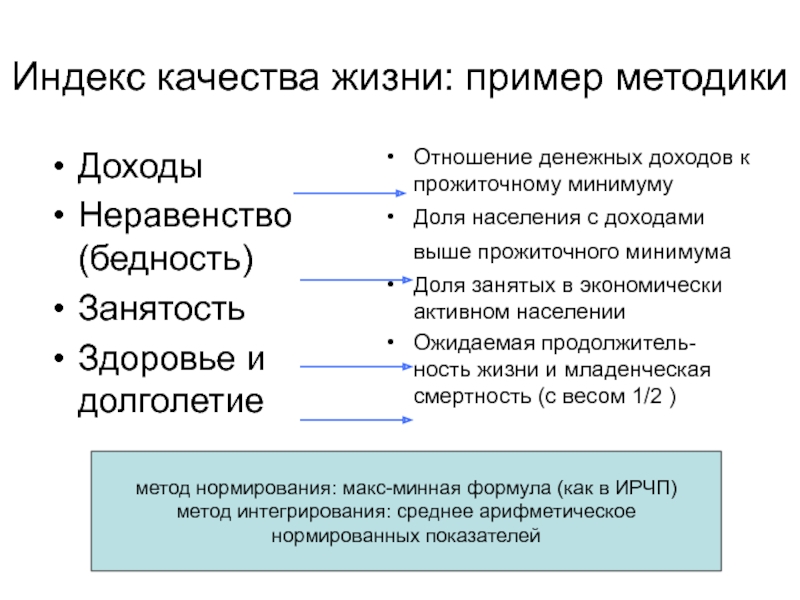 Индекс качества жизни: пример методики

• Доходы
• Неравенство (бедность)
• Занятость
• Здоровье и долголетие

• Отношение денежных доходов к прожиточному минимуму
• Доля населения с доходами выше прожиточного минимума
• Доля занятых в экономически активном населении
• Ожидаемая продолжительность жизни и младенческая смертность (с весом 1/2 )

метод нормирования: макс-минная формула (как в ИРЧП)
метод интегрирования: среднее арифметическое нормированных показателей